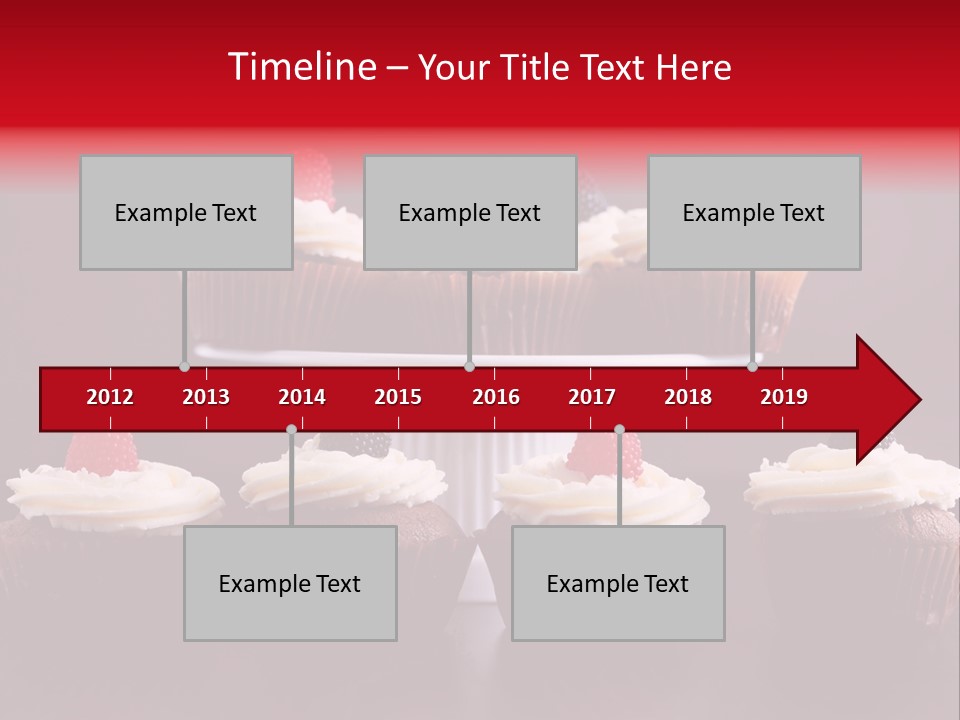 Timeline – Your Title Text Here

Example Text

Example Text

Example Text

2012 2013 2014 2015 2016 2017 2018 2019

Example Text

Example Text